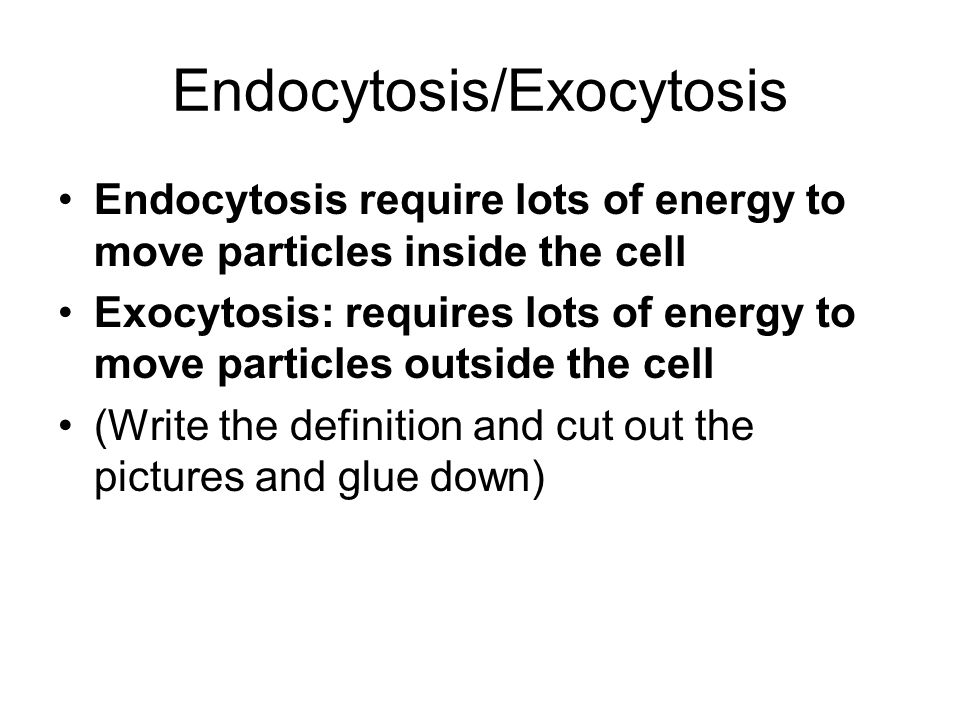 Endocytosis/Exocytosis

• Endocytosis require lots of energy to move particles inside the cell
• Exocytosis: requires lots of energy to move particles outside the cell
• (Write the definition and cut out the pictures and glue down)